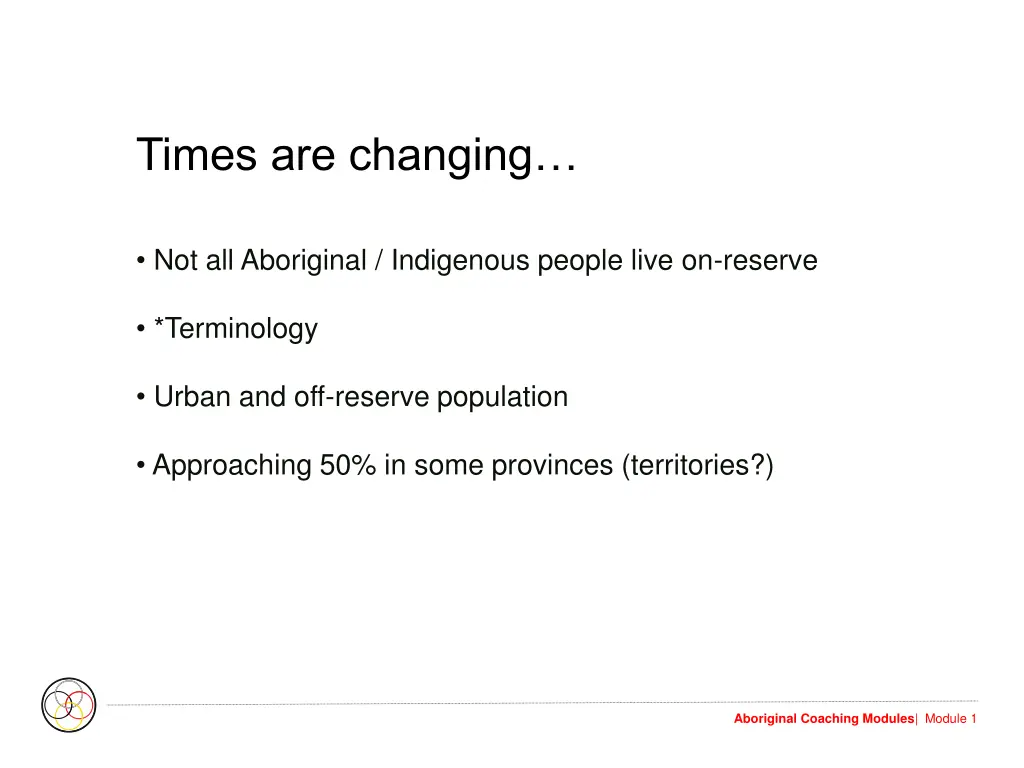 Times are changing…

• Not all Aboriginal / Indigenous people live on-reserve

• *Terminology

• Urban and off-reserve population

• Approaching 50% in some provinces (territories?)

Aboriginal Coaching Modules| Module 1